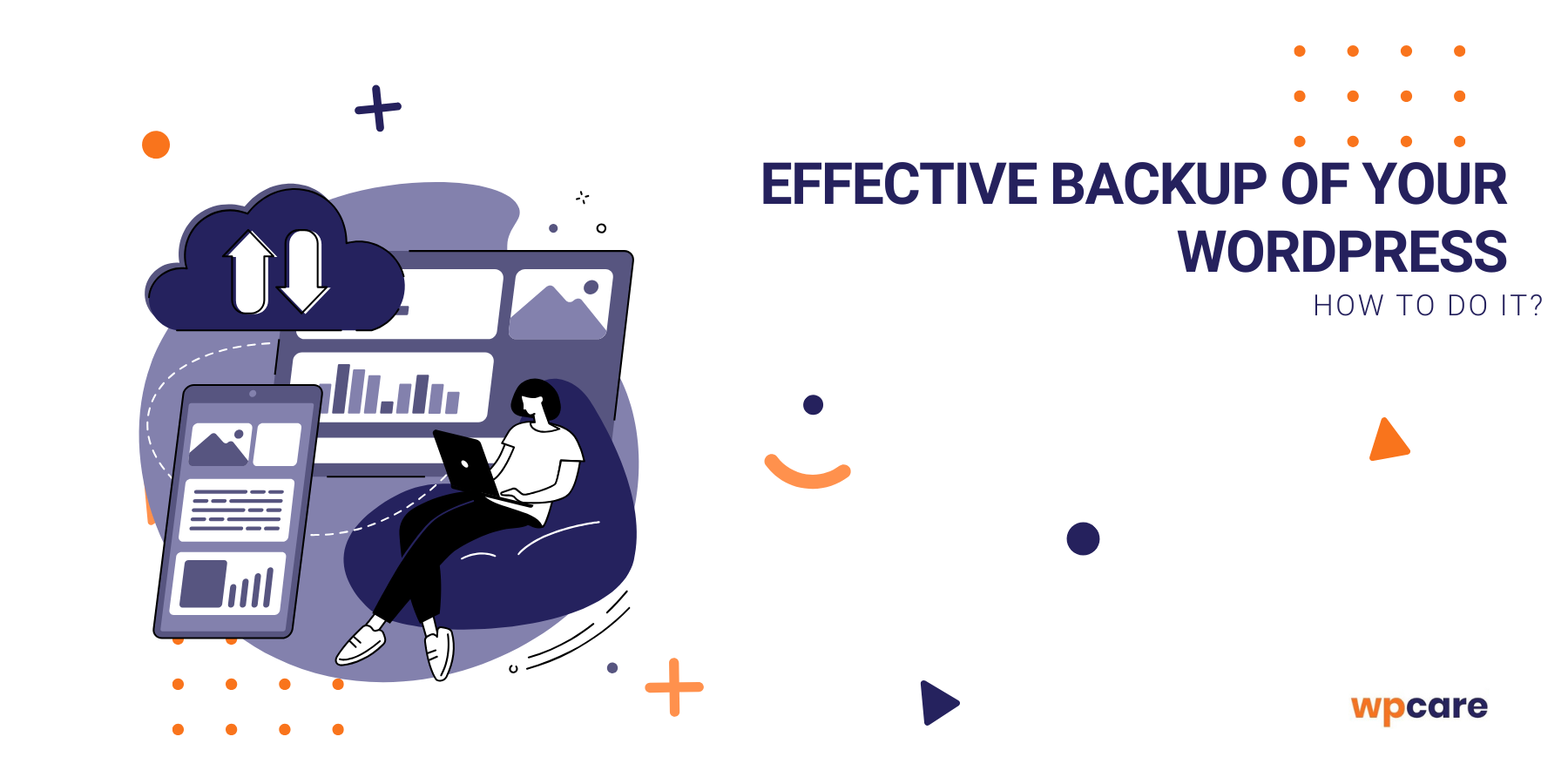 EFFECTIVE BACKUP OF YOUR WORDPRESS
HOW TO DO IT?

wpcare